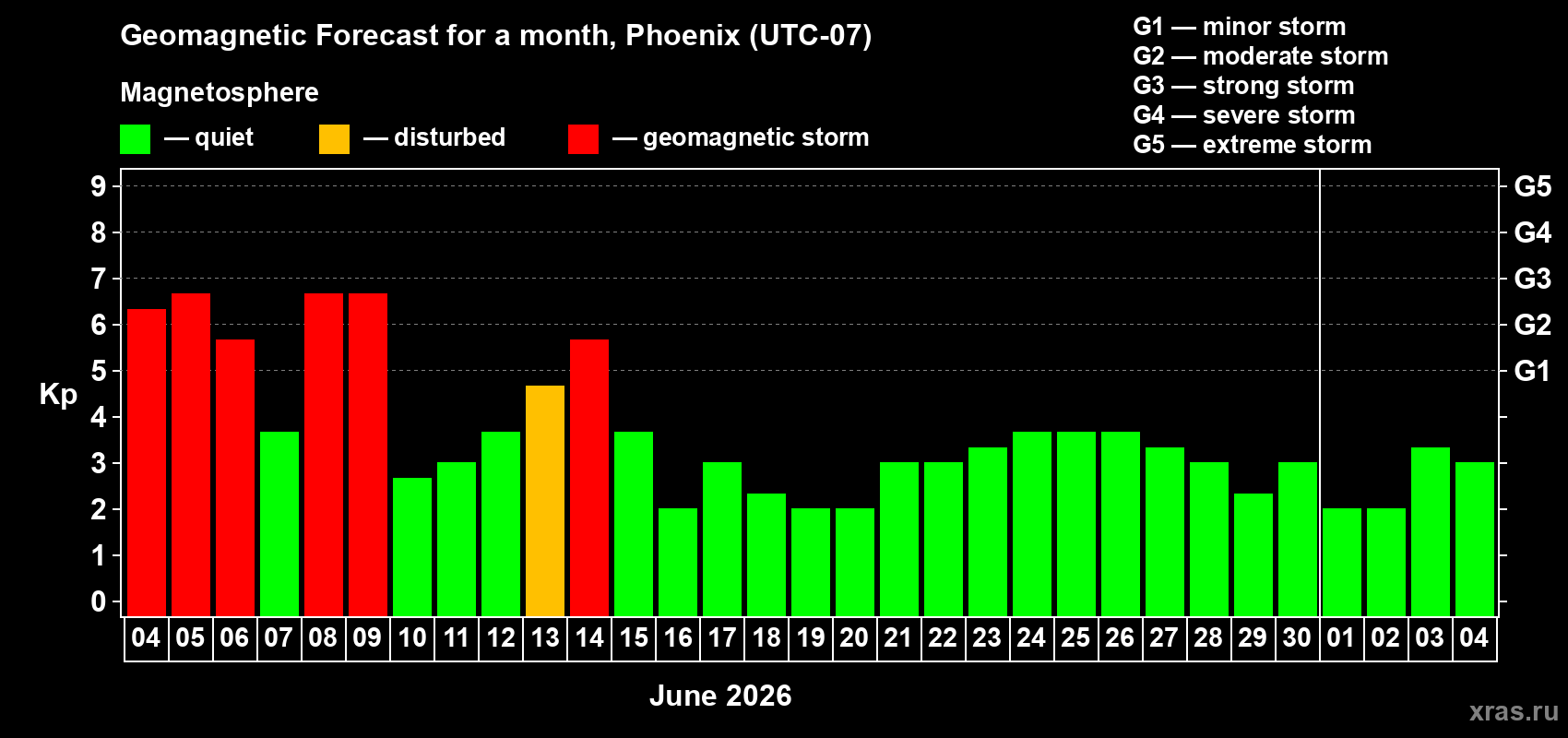 Geomagnetic Forecast for a month, Phoenix (UTC-07)

Magnetosphere

— quiet — disturbed — geomagnetic storm

G1 — minor storm
G2 — moderate storm
G3 — strong storm
G4 — severe storm
G5 — extreme storm

Kp

9
8
7
6
5
4
3
2
1
0

G5
G4
G3
G2
G1

04 05 06 07 08 09 10 11 12 13 14 15 16 17 18 19 20 21 22 23 24 25 26 27 28 29 30 01 02 03 04

June 2026

xras.ru